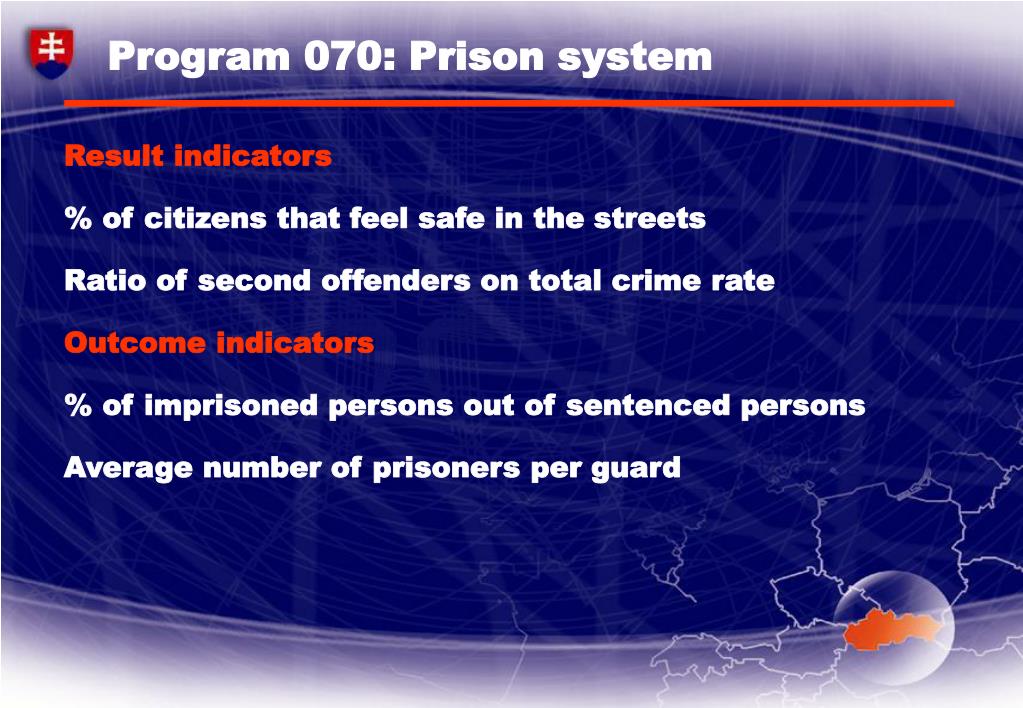 Program 070: Prison system

Result indicators

% of citizens that feel safe in the streets

Ratio of second offenders on total crime rate

Outcome indicators

% of imprisoned persons out of sentenced persons

Average number of prisoners per guard